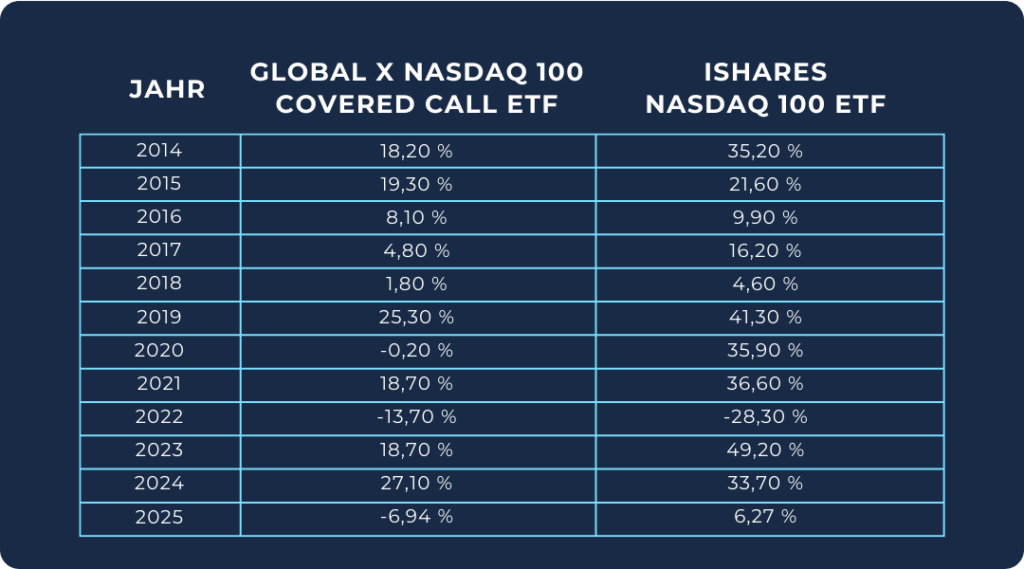 | JAHR | GLOBAL X NASDAQ 100 COVERED CALL ETF | ISHARES NASDAQ 100 ETF |
|---|---|---|
| 2014 | 18,20 % | 35,20 % |
| 2015 | 19,30 % | 21,60 % |
| 2016 | 8,10 % | 9,90 % |
| 2017 | 4,80 % | 16,20 % |
| 2018 | 1,80 % | 4,60 % |
| 2019 | 25,30 % | 41,30 % |
| 2020 | -0,20 % | 35,90 % |
| 2021 | 18,70 % | 36,60 % |
| 2022 | -13,70 % | -28,30 % |
| 2023 | 18,70 % | 49,20 % |
| 2024 | 27,10 % | 33,70 % |
| 2025 | -6,94 % | 6,27 % |